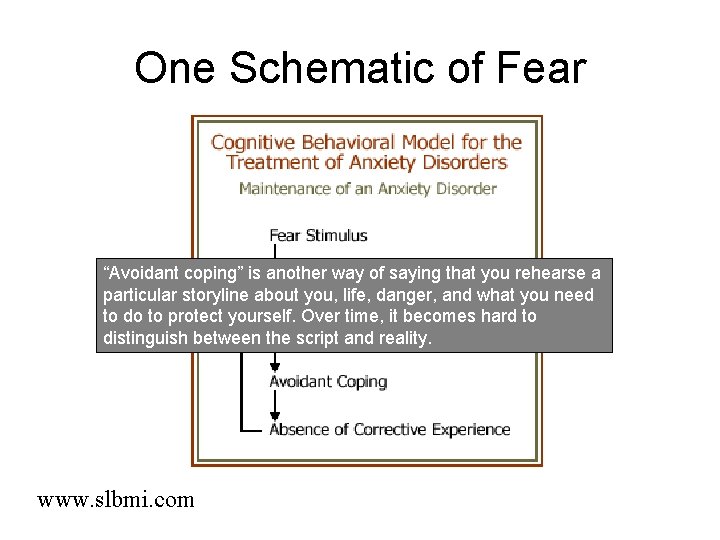 One Schematic of Fear

Cognitive Behavioral Model for the Treatment of Anxiety Disorders

Maintenance of an Anxiety Disorder

Fear Stimulus

“Avoidant coping” is another way of saying that you rehearse a particular storyline about you, life, danger, and what you need to do to protect yourself. Over time, it becomes hard to distinguish between the script and reality.

Avoidant Coping

Absence of Corrective Experience

www.slbmi.com